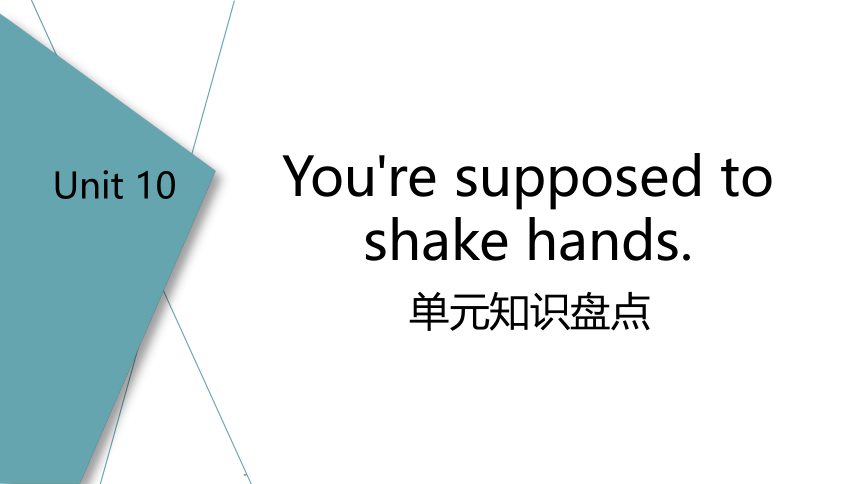 Unit 10

You're supposed to shake hands.

单元知识盘点